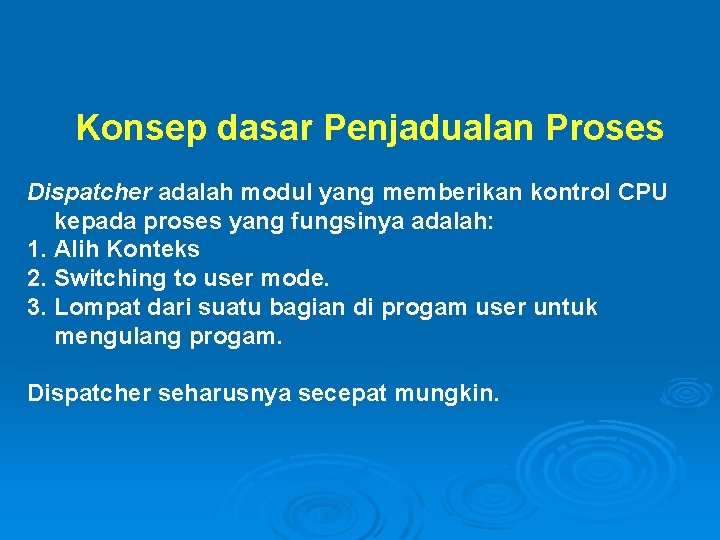 Konsep dasar Penjadualan Proses

Dispatcher adalah modul yang memberikan kontrol CPU kepada proses yang fungsinya adalah:
1. Alih Konteks
2. Switching to user mode.
3. Lompat dari suatu bagian di progam user untuk mengulang progam.

Dispatcher seharusnya secepat mungkin.